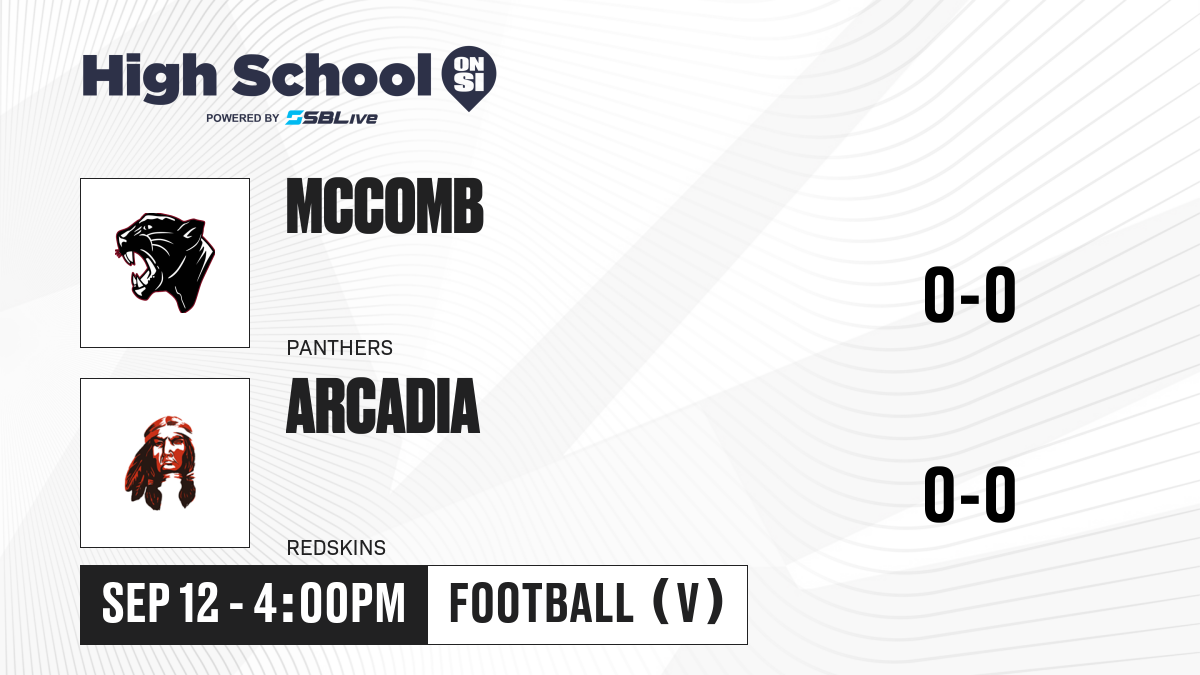 High School ON SI
POWERED BY SBLive

MCCOMB
PANTHERS
0-0

ARCADIA
REDSKINS
0-0

SEP 12 - 4:00PM
FOOTBALL (V)